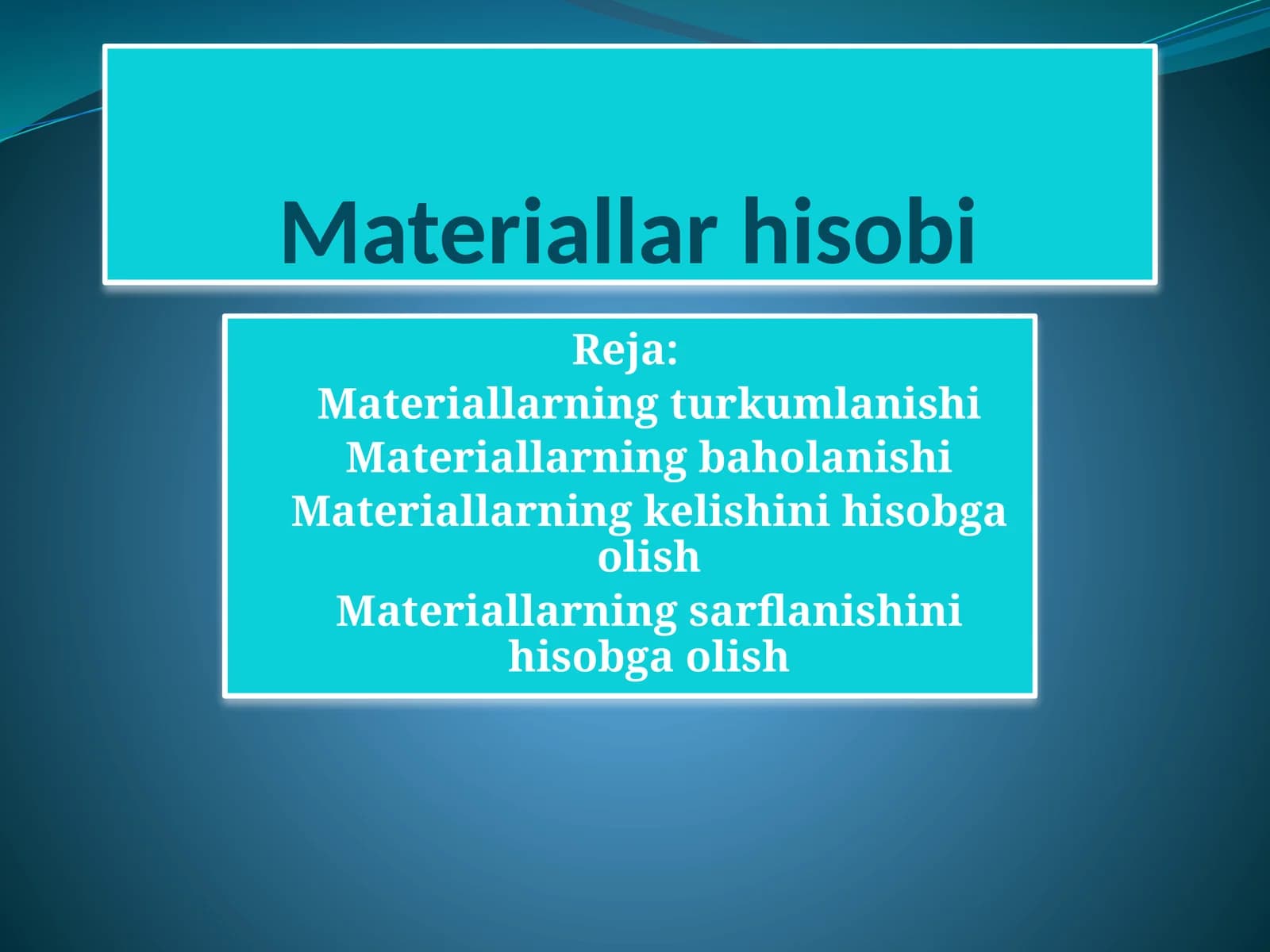 Materiallar hisobi

Reja:
Materiallarning turkumlanishi
Materiallarning baholanishi
Materiallarning kelishini hisobga olish
Materiallarning sarflanishini hisobga olish